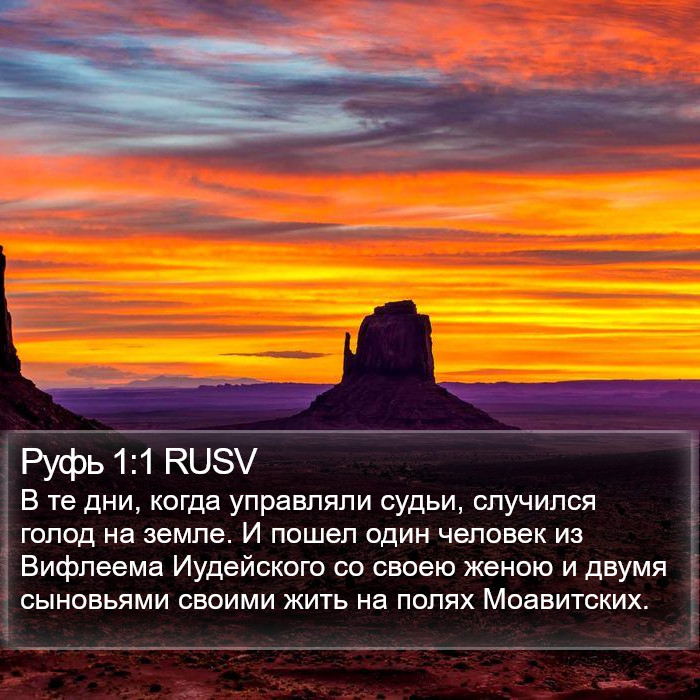 Руфь 1:1 RUSV
В те дни, когда управляли судьи, случился голод на земле. И пошел один человек из Вифлеема Иудейского со своею женою и двумя сыновьями своими жить на полях Моавитских.